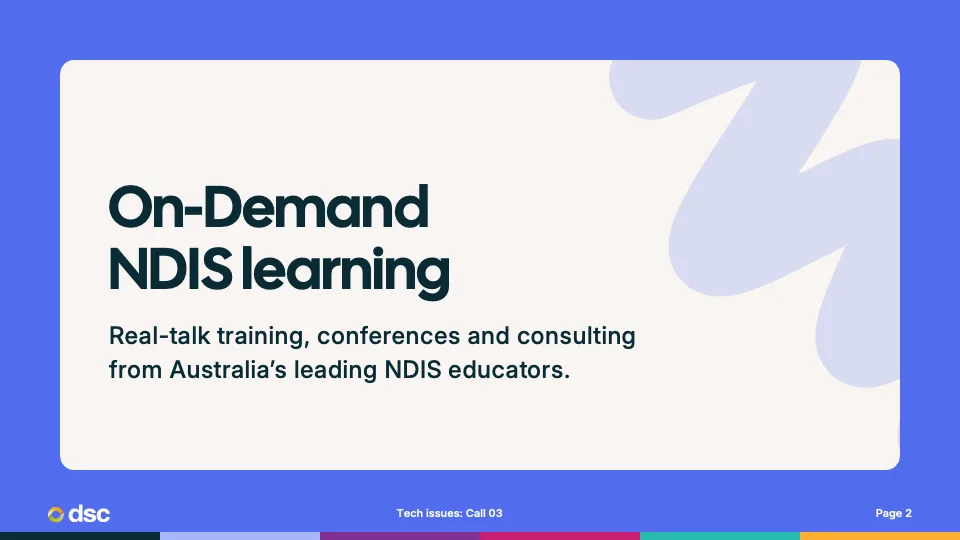 On-Demand
NDIS learning

Real-talk training, conferences and consulting from Australia's leading NDIS educators.

dsc

Tech issues: Call 03

Page 2